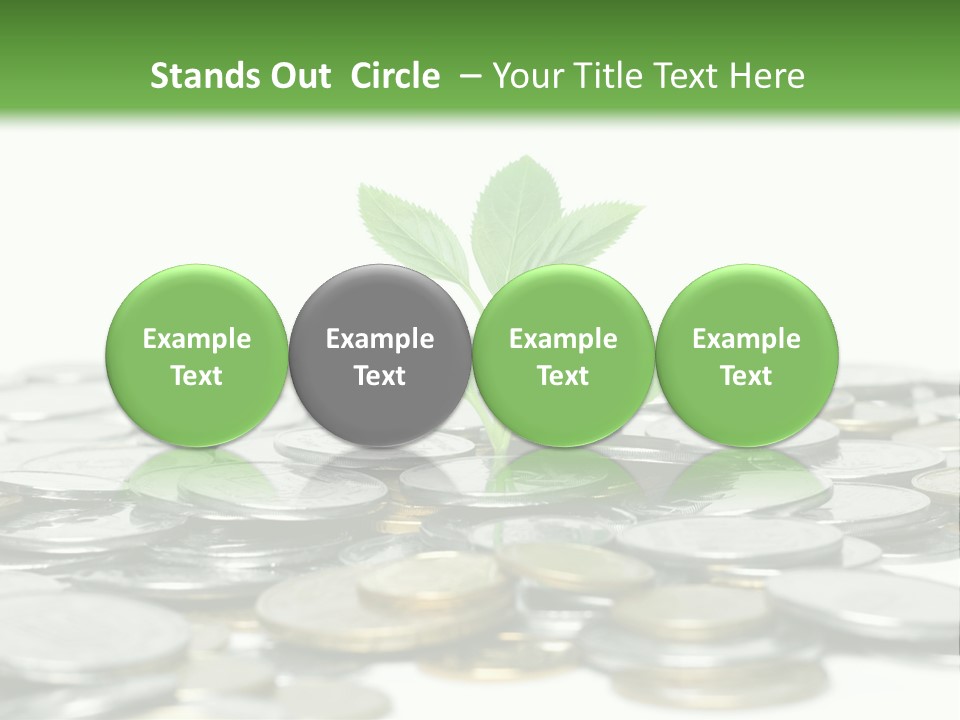 Stands Out Circle – Your Title Text Here

Example Text

Example Text

Example Text

Example Text